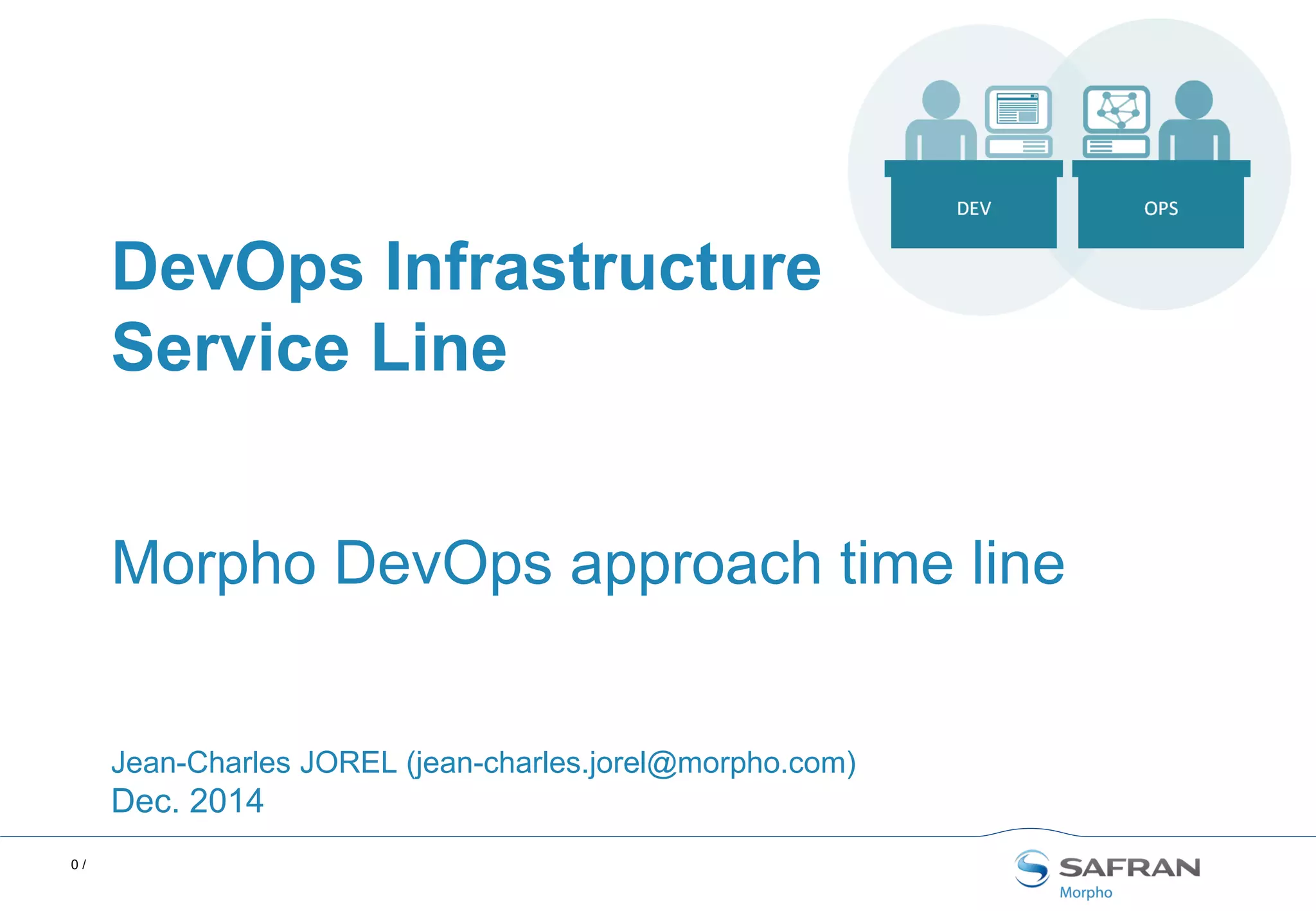 DEV

OPS

DevOps Infrastructure Service Line

Morpho DevOps approach time line

Jean-Charles JOREL (jean-charles.jorel@morpho.com)
Dec. 2014

0 /

SAFRAN
Morpho